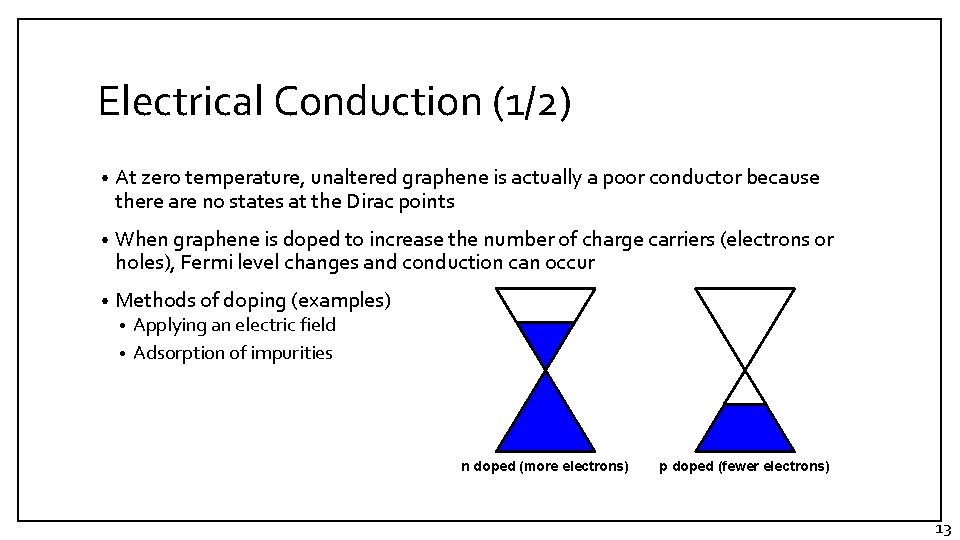 Electrical Conduction (1/2)

• At zero temperature, unaltered graphene is actually a poor conductor because there are no states at the Dirac points

• When graphene is doped to increase the number of charge carriers (electrons or holes), Fermi level changes and conduction can occur

• Methods of doping (examples)
• Applying an electric field
• Adsorption of impurities

n doped (more electrons)

p doped (fewer electrons)

13